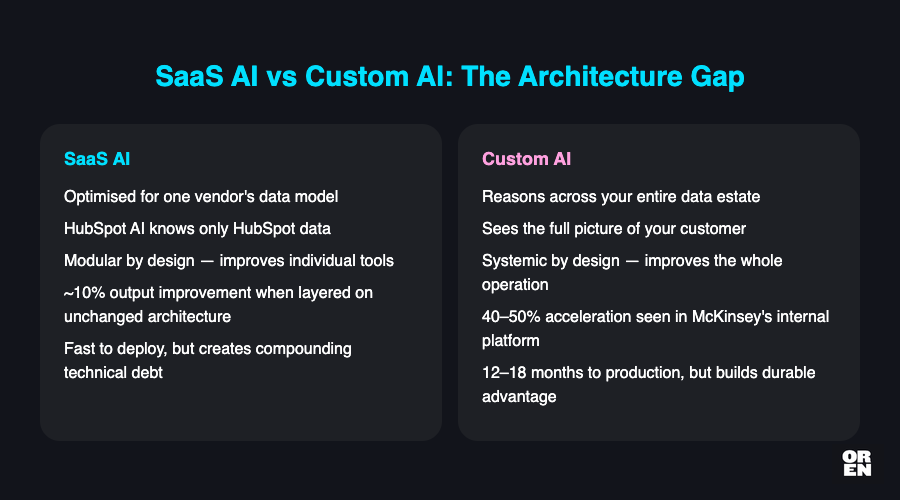 SaaS AI vs Custom AI: The Architecture Gap

SaaS AI

Optimised for one vendor's data model

HubSpot AI knows only HubSpot data

Modular by design — improves individual tools

~10% output improvement when layered on unchanged architecture

Fast to deploy, but creates compounding technical debt

Custom AI

Reasons across your entire data estate

Sees the full picture of your customer

Systemic by design — improves the whole operation

40–50% acceleration seen in McKinsey's internal platform

12–18 months to production, but builds durable advantage

OR
EN